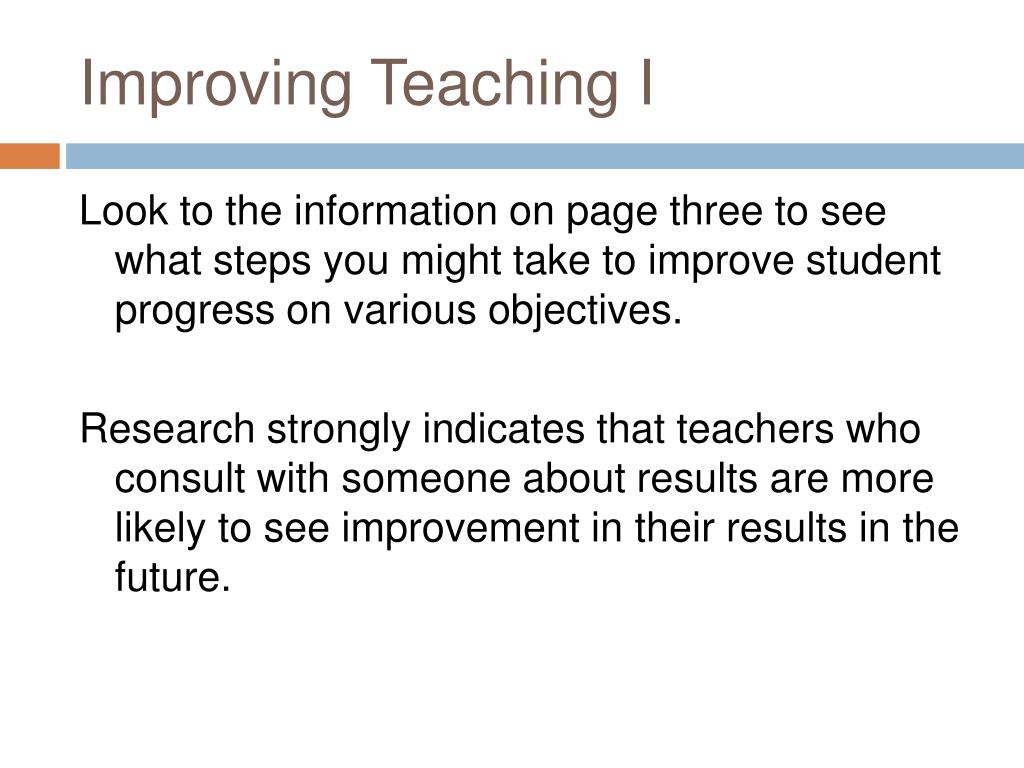 Improving Teaching I

Look to the information on page three to see what steps you might take to improve student progress on various objectives.

Research strongly indicates that teachers who consult with someone about results are more likely to see improvement in their results in the future.